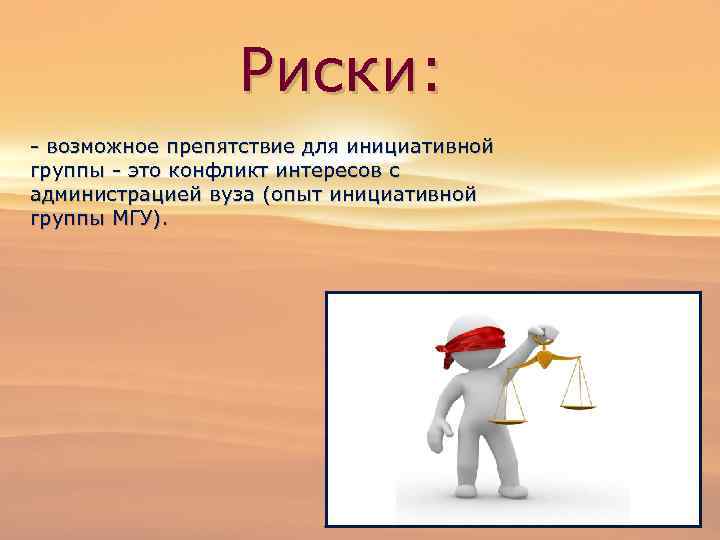 Риски:

- возможное препятствие для инициативной группы - это конфликт интересов с администрацией вуза (опыт инициативной группы МГУ).